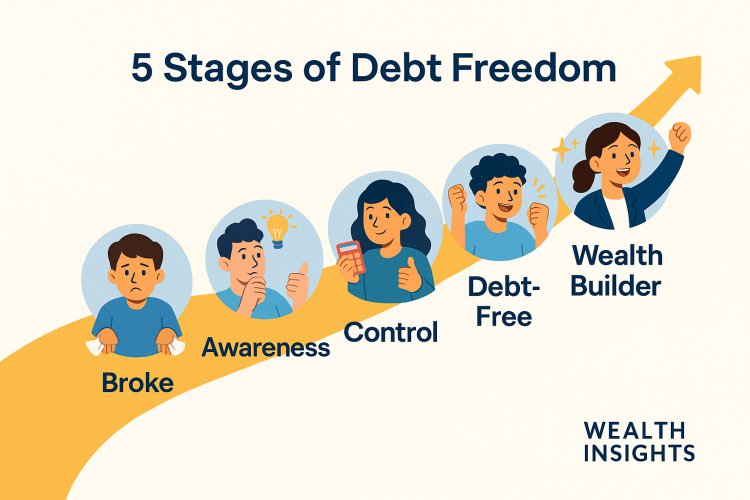 5 Stages of Debt Freedom

Broke

Awareness

Control

Debt-Free

Wealth Builder

WEALTH INSIGHTS